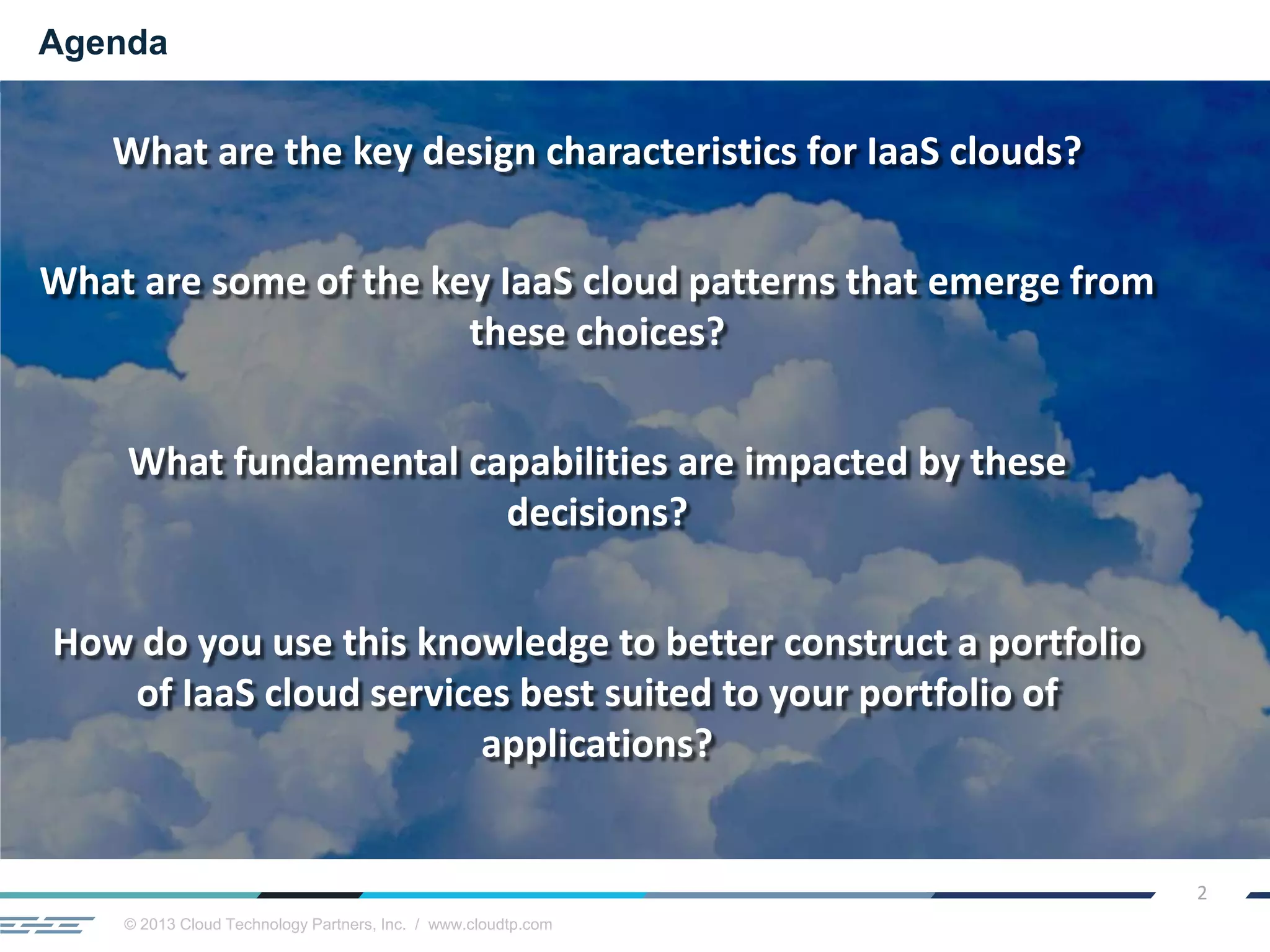 Agenda

What are the key design characteristics for IaaS clouds?

What are some of the key IaaS cloud patterns that emerge from these choices?

What fundamental capabilities are impacted by these decisions?

How do you use this knowledge to better construct a portfolio of IaaS cloud services best suited to your portfolio of applications?

2

© 2013 Cloud Technology Partners, Inc. / www.cloudtp.com